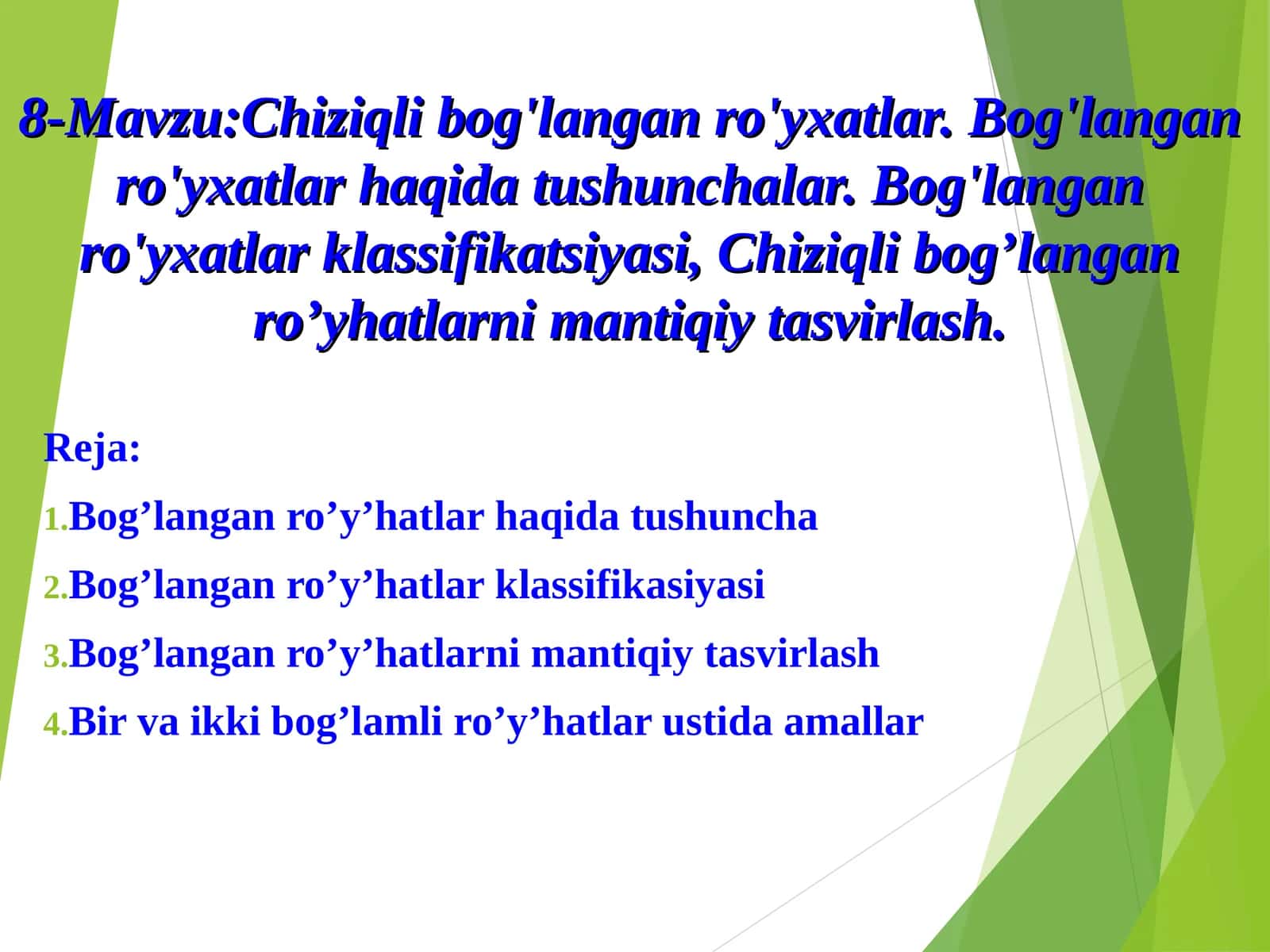 8-Mavzu:Chiziqli bog'langan ro'yxatlar. Bog'langan ro'yxatlar haqida tushunchalar. Bog'langan ro'yxatlar klassifikatsiyasi, Chiziqli bog’langan ro’yhatlarni mantiqiy tasvirlash.

Reja:

1.Bog’langan ro’y’hatlar haqida tushuncha

2.Bog’langan ro’y’hatlar klassifikasiyasi

3.Bog’langan ro’y’hatlarni mantiqiy tasvirlash

4.Bir va ikki bog’lamli ro’y’hatlar ustida amallar